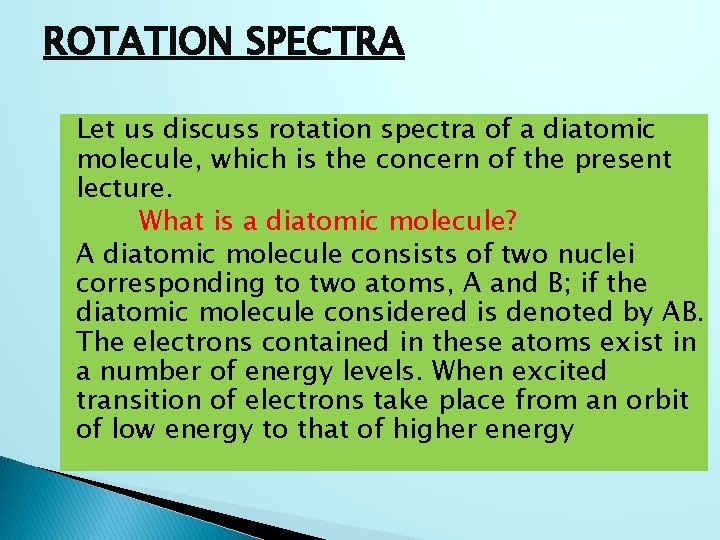 ROTATION SPECTRA

Let us discuss rotation spectra of a diatomic molecule, which is the concern of the present lecture.

What is a diatomic molecule?

A diatomic molecule consists of two nuclei corresponding to two atoms, A and B; if the diatomic molecule considered is denoted by AB. The electrons contained in these atoms exist in a number of energy levels. When excited transition of electrons take place from an orbit of low energy to that of higher energy